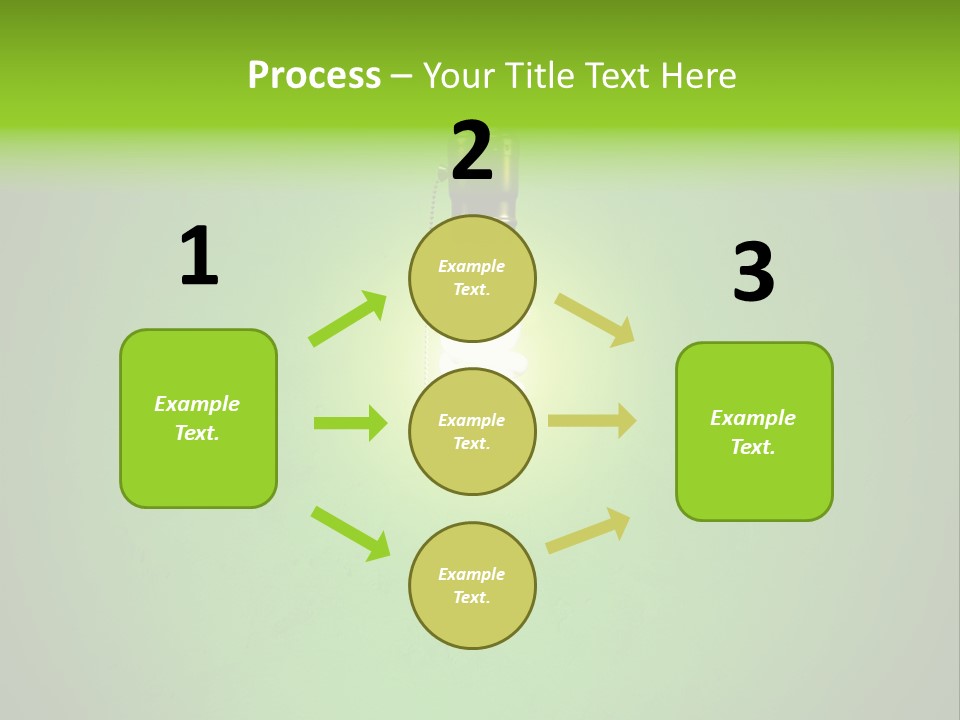 Process – Your Title Text Here

1

Example Text.

2

Example Text.

Example Text.

Example Text.

3

Example Text.